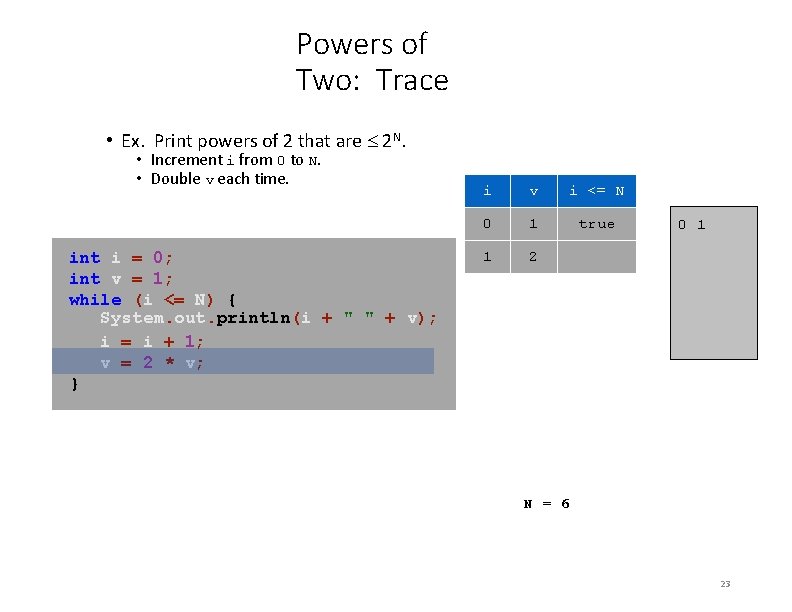 Powers of Two: Trace

• Ex. Print powers of 2 that are $\leq 2^N$.
  • Increment i from 0 to N.
  • Double v each time.

int i = 0;
int v = 1;
while (i <= N) {
   System.out.println(i + " " + v);
   i = i + 1;
   v = 2 * v;
}

| i | v | i <= N |
|---|---|---|
| 0 | 1 | true |
| 1 | 2 | |

0 1

N = 6

23